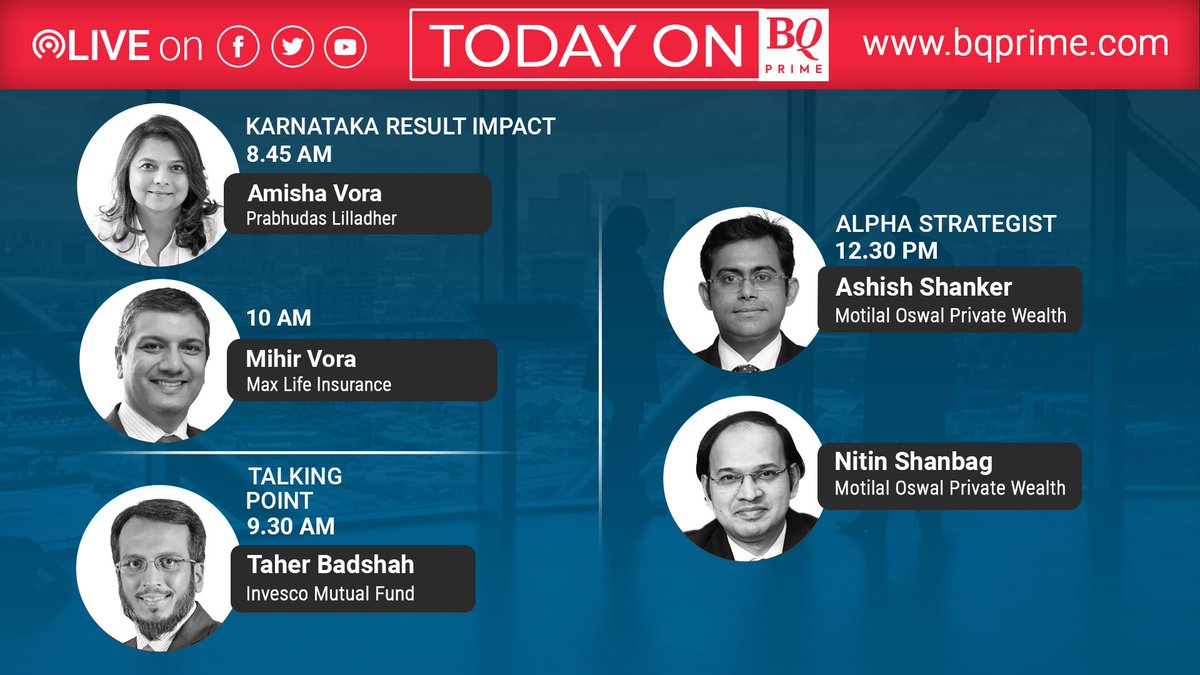 LIVE on

TODAY ON BQ PRIME

www.bqprime.com

KARNATAKA RESULT IMPACT
8.45 AM

Amisha Vora
Prabhudas Lilladher

10 AM

Mihir Vora
Max Life Insurance

TALKING POINT
9.30 AM

Taher Badshah
Invesco Mutual Fund

ALPHA STRATEGIST
12.30 PM

Ashish Shanker
Motilal Oswal Private Wealth

Nitin Shanbag
Motilal Oswal Private Wealth